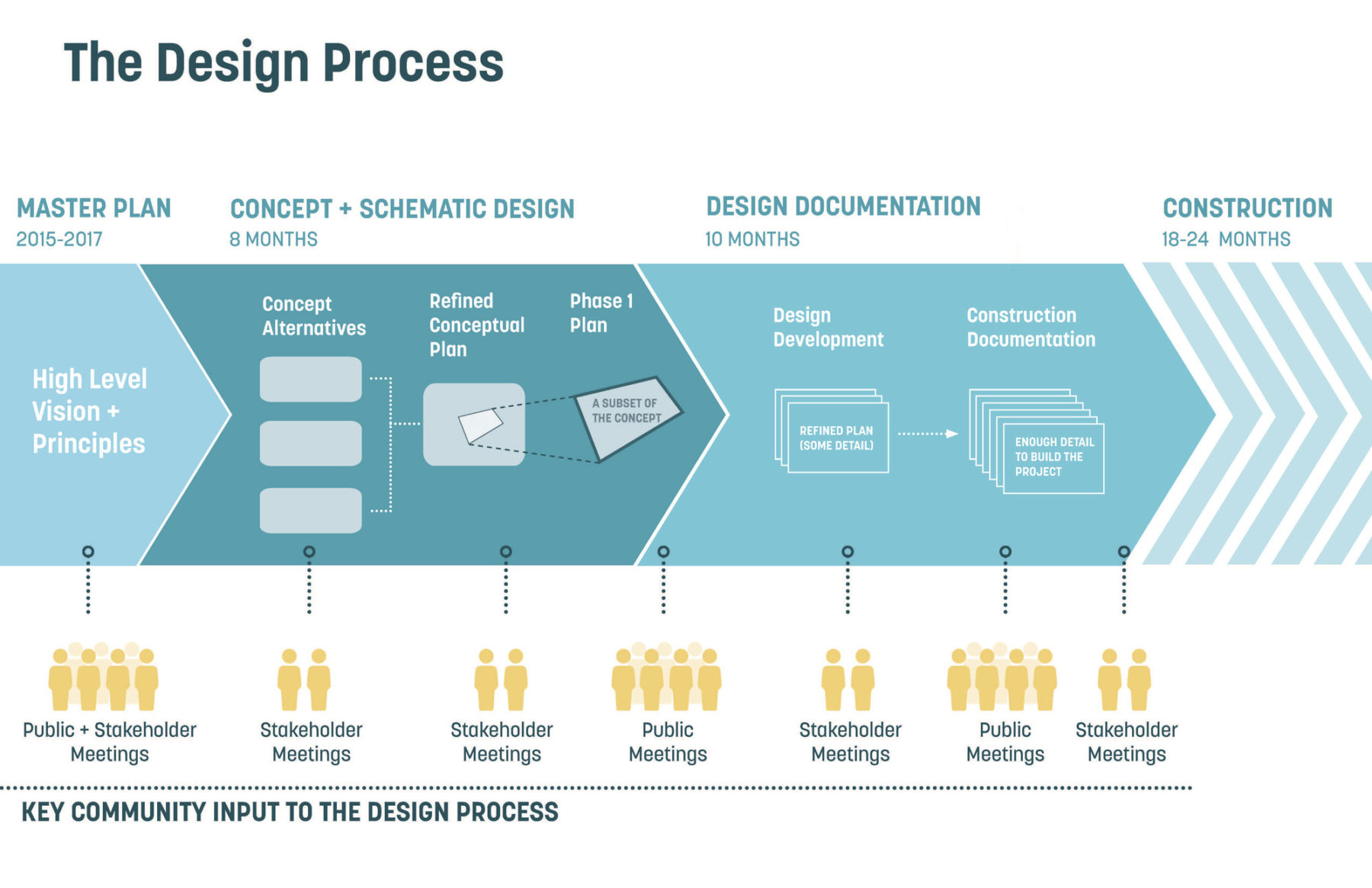 The Design Process

MASTER PLAN
2015-2017

CONCEPT + SCHEMATIC DESIGN
8 MONTHS

DESIGN DOCUMENTATION
10 MONTHS

CONSTRUCTION
18-24 MONTHS

High Level Vision + Principles

Concept Alternatives

Refined Conceptual Plan

Phase 1 Plan

A SUBSET OF THE CONCEPT

Design Development

REFINED PLAN (SOME DETAIL)

Construction Documentation

ENOUGH DETAIL TO BUILD THE PROJECT

Public + Stakeholder Meetings

Stakeholder Meetings

Stakeholder Meetings

Public Meetings

Stakeholder Meetings

Public Meetings

Stakeholder Meetings

KEY COMMUNITY INPUT TO THE DESIGN PROCESS